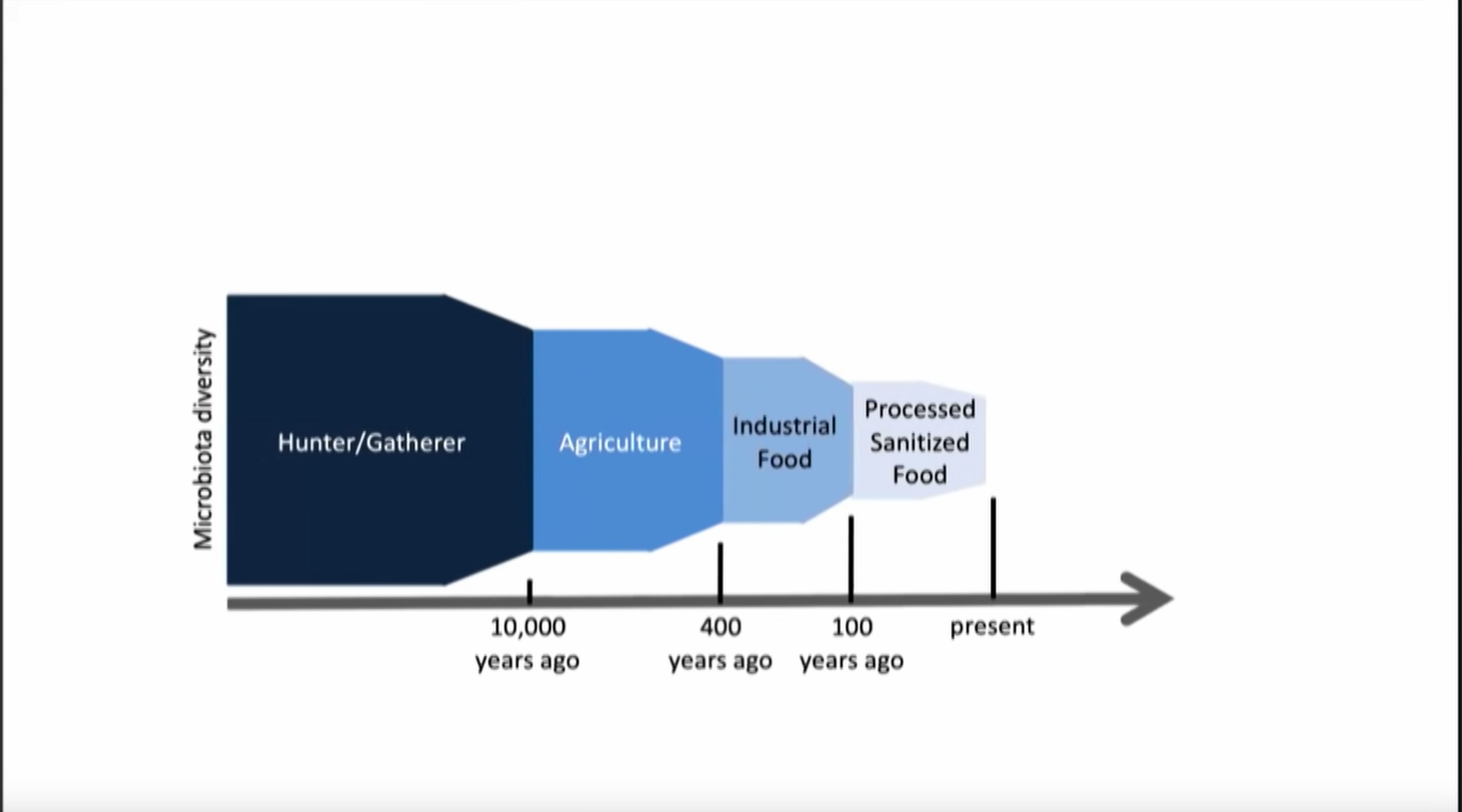 Microbiota diversity

Hunter/Gatherer

Agriculture

Industrial Food

Processed Sanitized Food

10,000 years ago

400 years ago

100 years ago

present